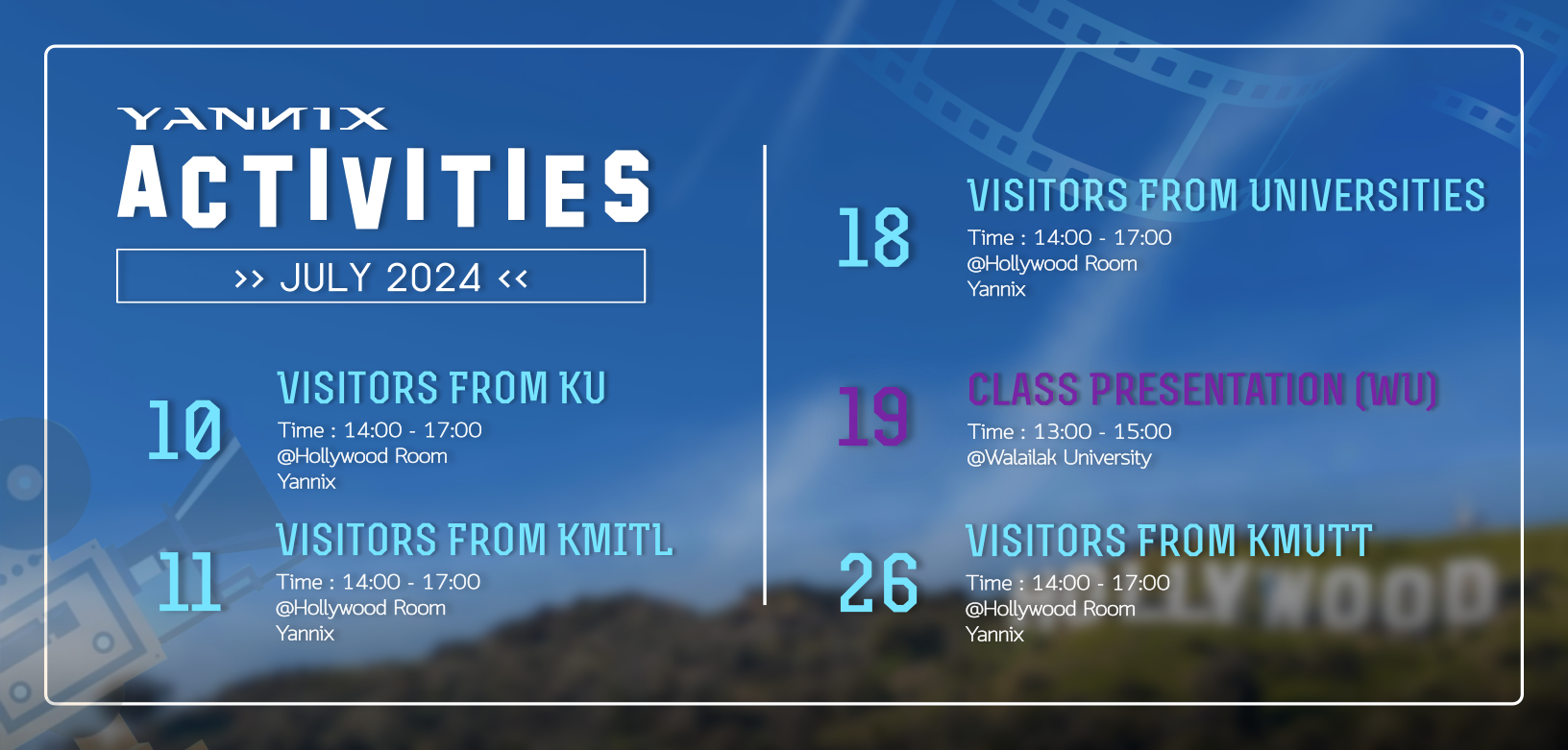 YANNIX
ACTIVITIES
>> JULY 2024 <<

10
VISITORS FROM KU
Time : 14:00 - 17:00
@Hollywood Room
Yannix

11
VISITORS FROM KMITL
Time : 14:00 - 17:00
@Hollywood Room
Yannix

18
VISITORS FROM UNIVERSITIES
Time : 14:00 - 17:00
@Hollywood Room
Yannix

19
CLASS PRESENTATION (WU)
Time : 13:00 - 15:00
@Walailak University

26
VISITORS FROM KMUTT
Time : 14:00 - 17:00
@Hollywood Room
Yannix